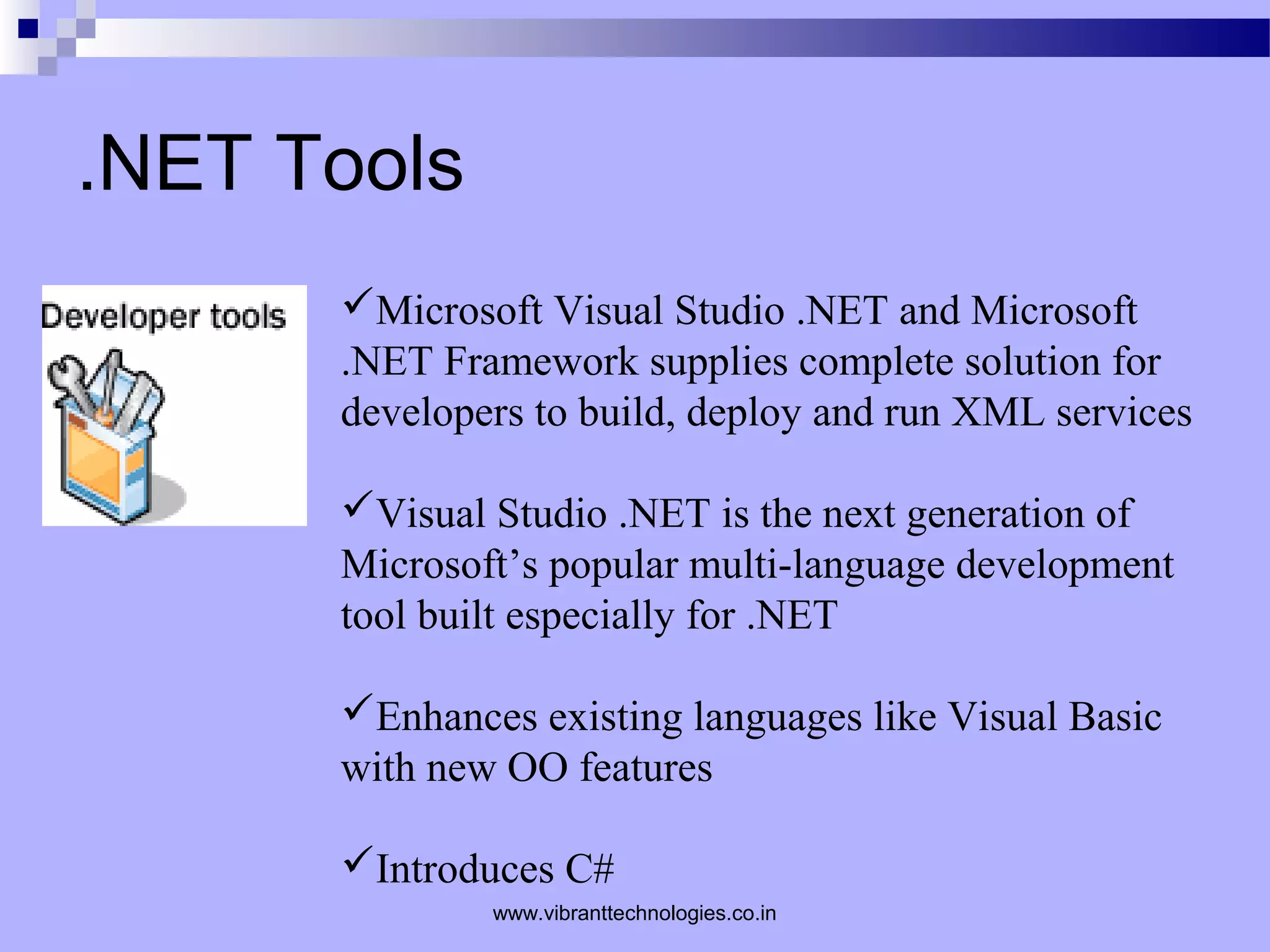 .NET Tools

Developer tools

✓Microsoft Visual Studio .NET and Microsoft .NET Framework supplies complete solution for developers to build, deploy and run XML services

✓Visual Studio .NET is the next generation of Microsoft’s popular multi-language development tool built especially for .NET

✓Enhances existing languages like Visual Basic with new OO features

✓Introduces C#

www.vibranttechnologies.co.in